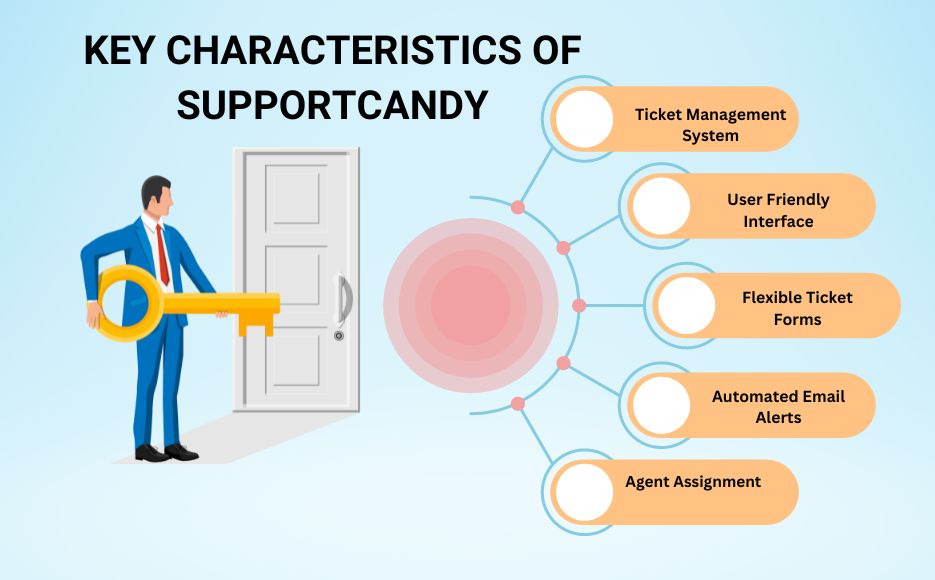 KEY CHARACTERISTICS OF SUPPORTCANDY

Ticket Management System

User Friendly Interface

Flexible Ticket Forms

Automated Email Alerts

Agent Assignment